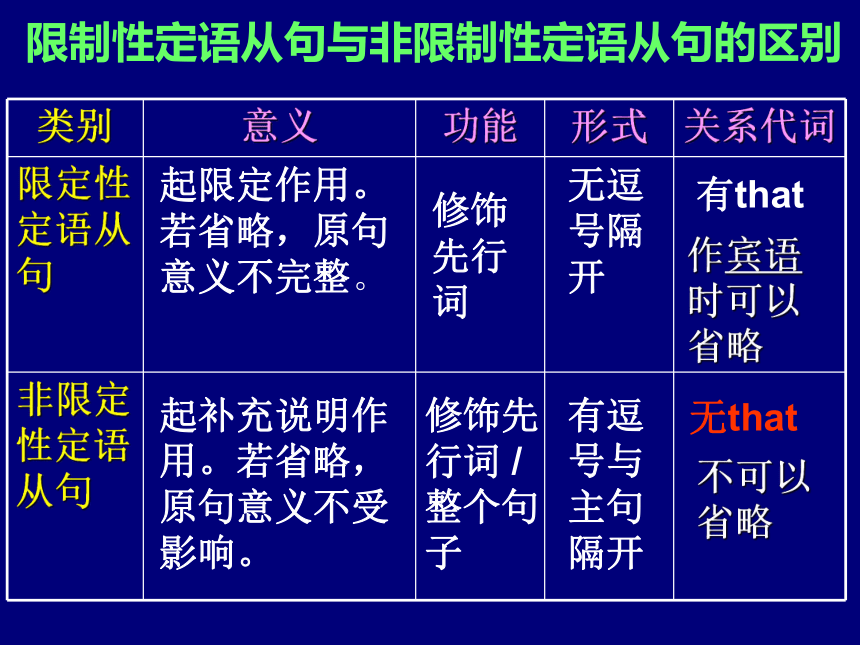 限制性定语从句与非限制性定语从句的区别

| 类别 | 意义 | 功能 | 形式 | 关系代词 |
|---|---|---|---|---|
| 限定性定语从句 | 起限定作用。若省略，原句意义不完整。 | 修饰先行词 | 无逗号隔开 | 有that 作宾语时可以省略 |
| 非限定性定语从句 | 起补充说明作用。若省略，原句意义不受影响。 | 修饰先行词 / 整个句子 | 有逗号与主句隔开 | 无that 不可以省略 |